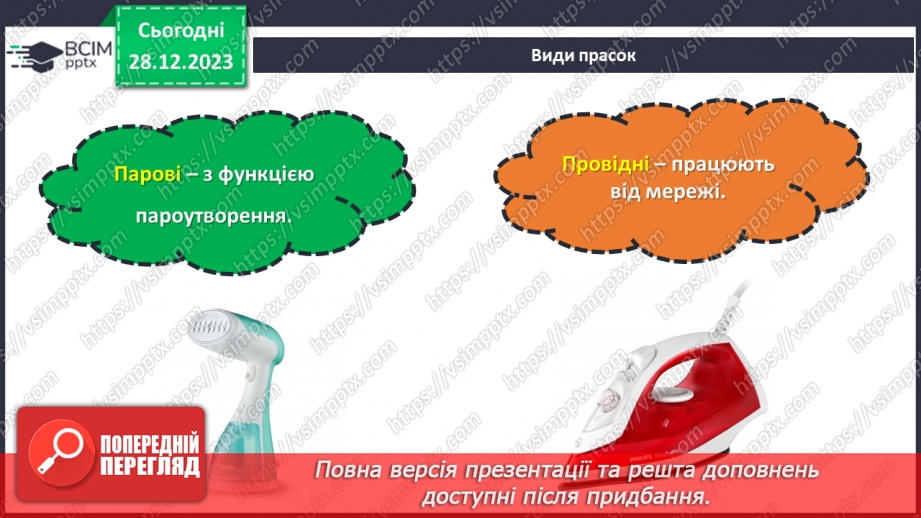 ВСІМ pptx

Сьогодні 28.12.2023

Види прасок

Парові – з функцією пароутворення.

Провідні – працюють від мережі.

PHILIPS

ПОПЕРЕДНІЙ ПЕРЕГЛЯД

Повна версія презентації та решта доповнень доступні після придбання.

https://vsimpptx.com